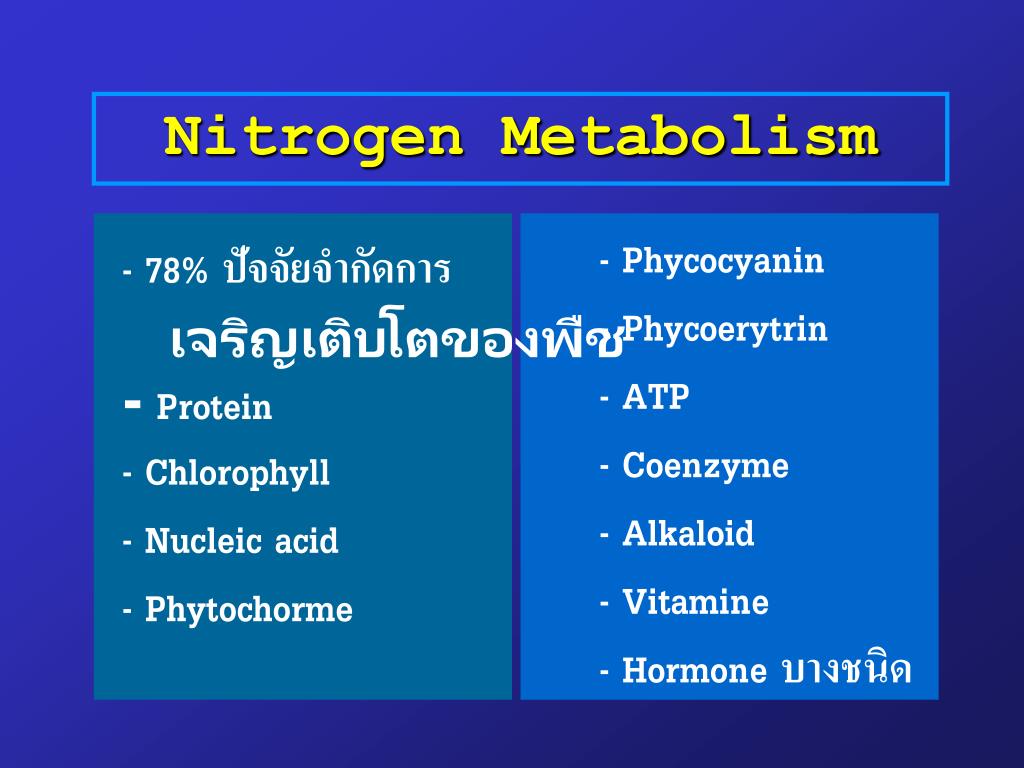 Nitrogen Metabolism

- 78% ปัจจัยจำกัดการเจริญเติบโตของพืช

- Protein

- Chlorophyll

- Nucleic acid

- Phytochorme

- Phycocyanin

- Phycoerytrin

- ATP

- Coenzyme

- Alkaloid

- Vitamine

- Hormone บางชนิด